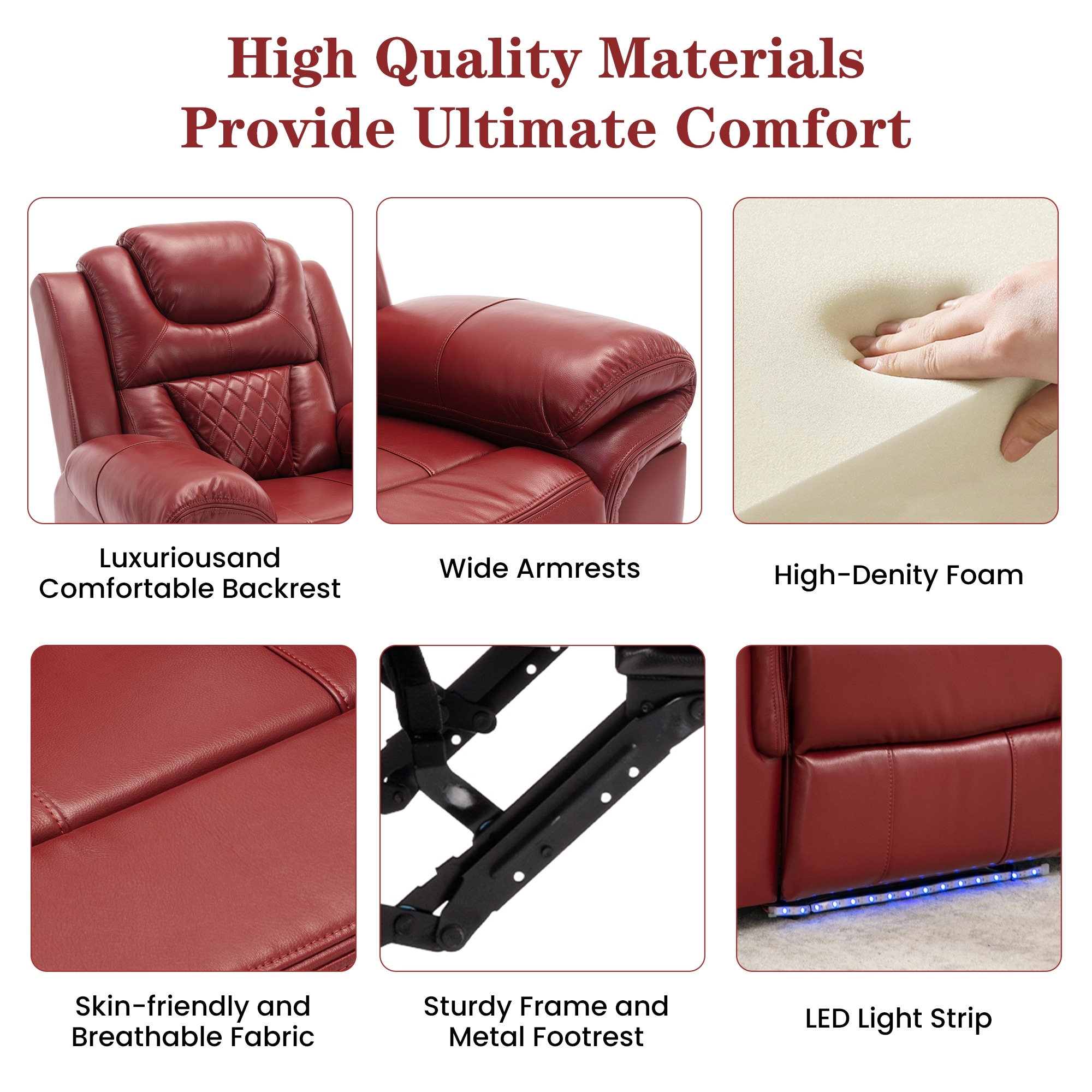 High Quality Materials Provide Ultimate Comfort

Luxuriousand Comfortable Backrest

Wide Armrests

High-Denity Foam

Skin-friendly and Breathable Fabric

Sturdy Frame and Metal Footrest

LED Light Strip